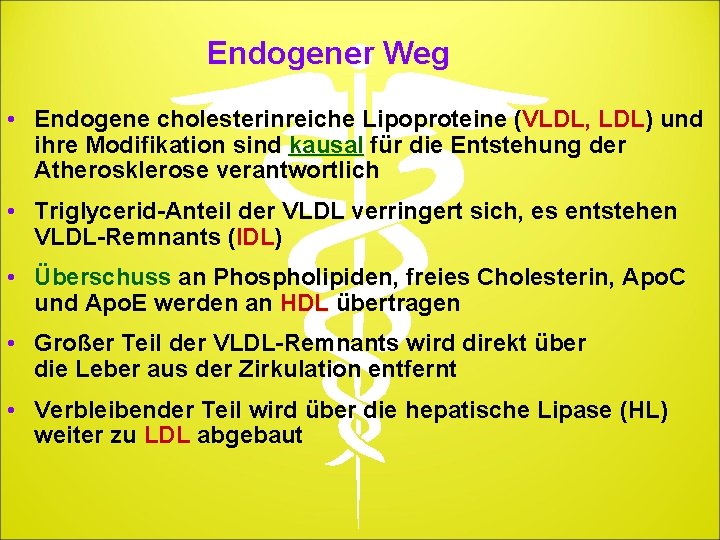 Endogener Weg

• Endogene cholesterinreiche Lipoproteine (VLDL, LDL) und ihre Modifikation sind kausal für die Entstehung der Atherosklerose verantwortlich

• Triglycerid-Anteil der VLDL verringert sich, es entstehen VLDL-Remnants (IDL)

• Überschuss an Phospholipiden, freies Cholesterin, ApoC und ApoE werden an HDL übertragen

• Großer Teil der VLDL-Remnants wird direkt über die Leber aus der Zirkulation entfernt

• Verbleibender Teil wird über die hepatische Lipase (HL) weiter zu LDL abgebaut